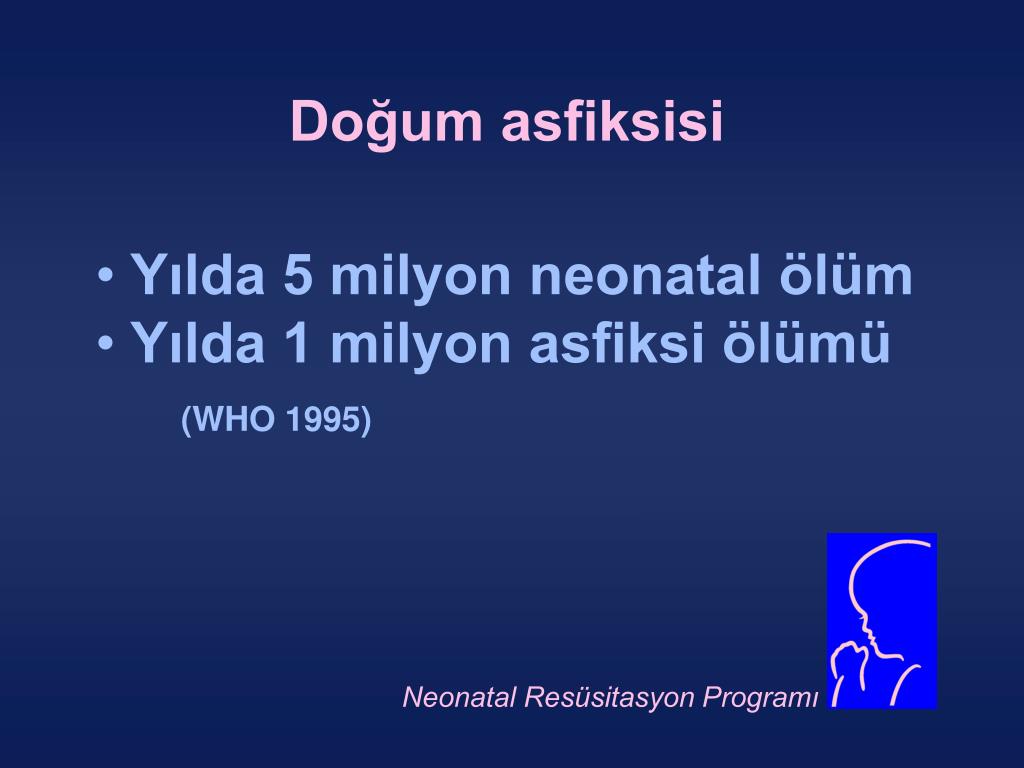 Doğum asfiksisi

• Yılda 5 milyon neonatal ölüm
• Yılda 1 milyon asfiksi ölümü

(WHO 1995)

Neonatal Resüsitasyon Programı